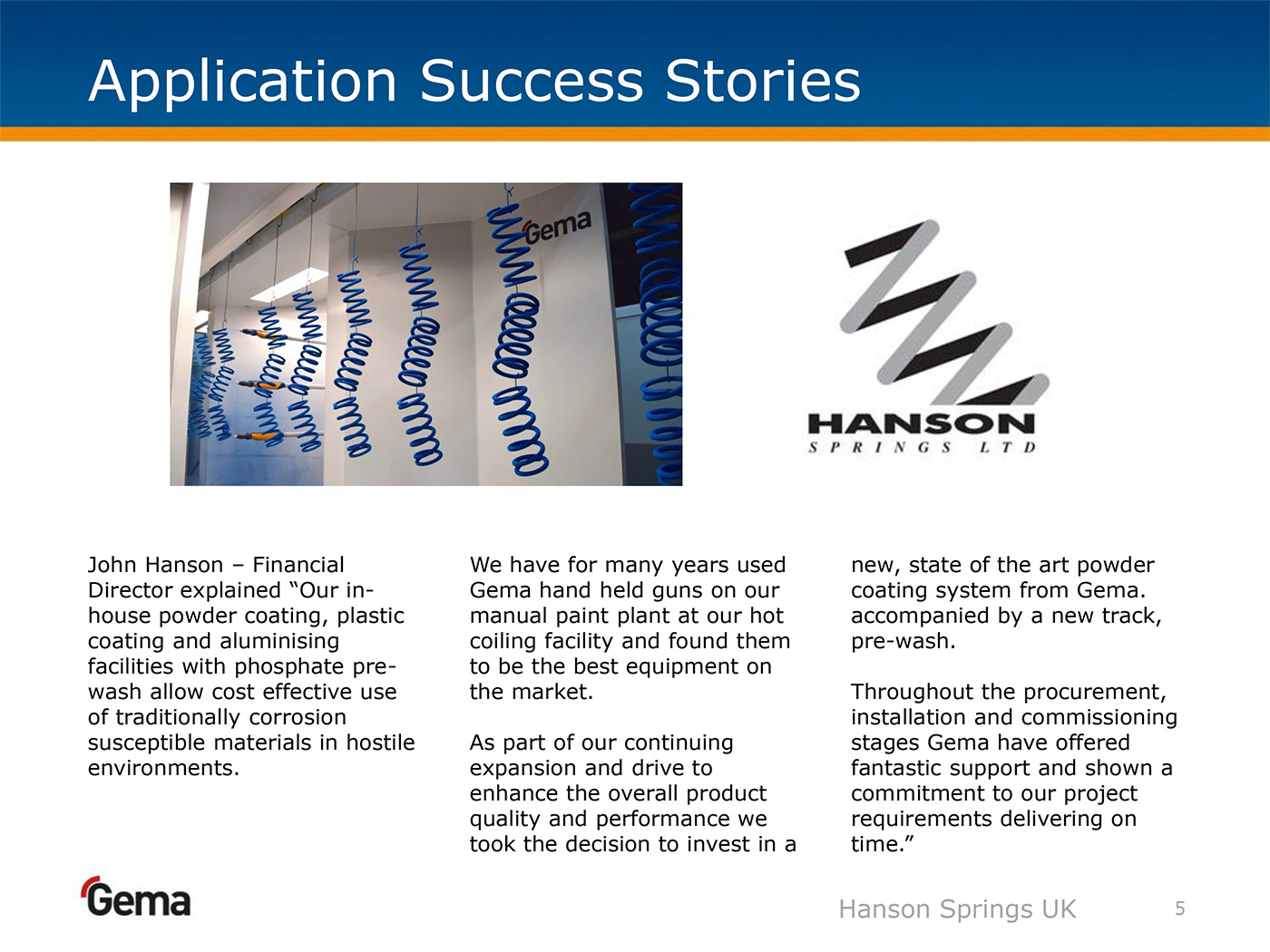 Application Success Stories

Gema

HANSON
SPRINGS LTD

John Hanson – Financial Director explained “Our in-house powder coating, plastic coating and aluminising facilities with phosphate pre-wash allow cost effective use of traditionally corrosion susceptible materials in hostile environments.

We have for many years used Gema hand held guns on our manual paint plant at our hot coiling facility and found them to be the best equipment on the market.

As part of our continuing expansion and drive to enhance the overall product quality and performance we took the decision to invest in a new, state of the art powder coating system from Gema. accompanied by a new track, pre-wash.

Throughout the procurement, installation and commissioning stages Gema have offered fantastic support and shown a commitment to our project requirements delivering on time.”

Gema

Hanson Springs UK

5